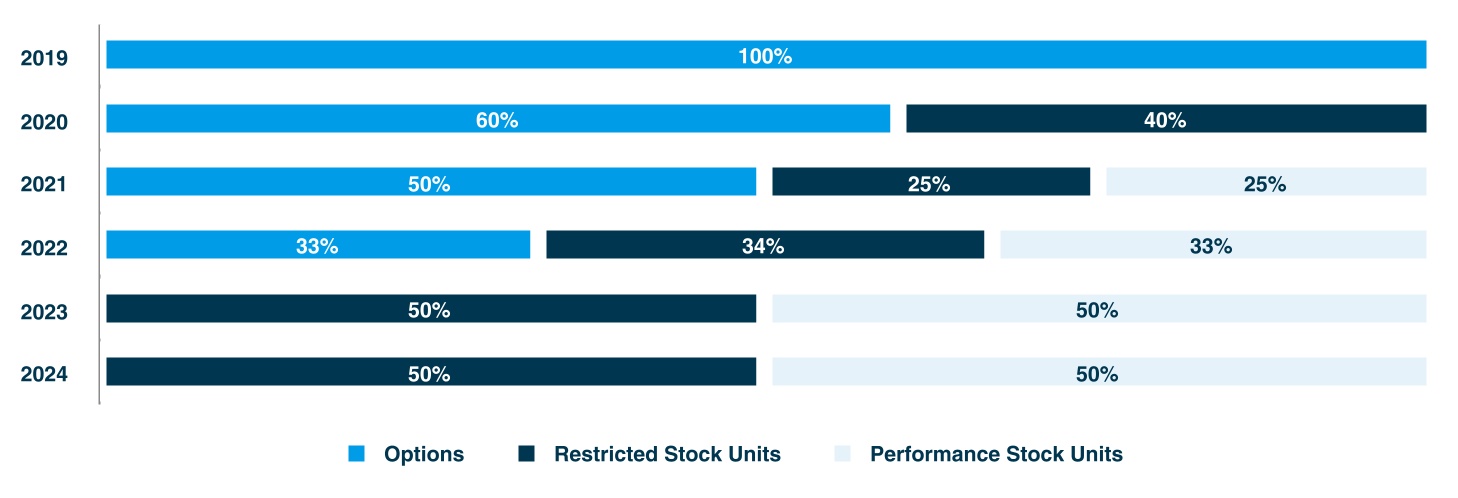 2019 100%

2020 60% 40%

2021 50% 25% 25%

2022 33% 34% 33%

2023 50% 50%

2024 50% 50%

Options Restricted Stock Units Performance Stock Units